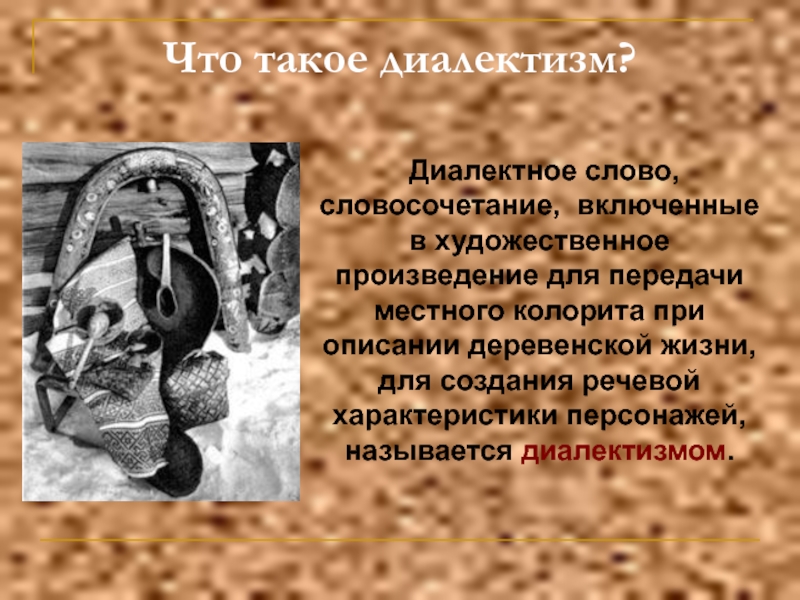 Что такое диалектизм?

Диалектное слово, словосочетание, включенные в художественное произведение для передачи местного колорита при описании деревенской жизни, для создания речевой характеристики персонажей, называется диалектизмом.